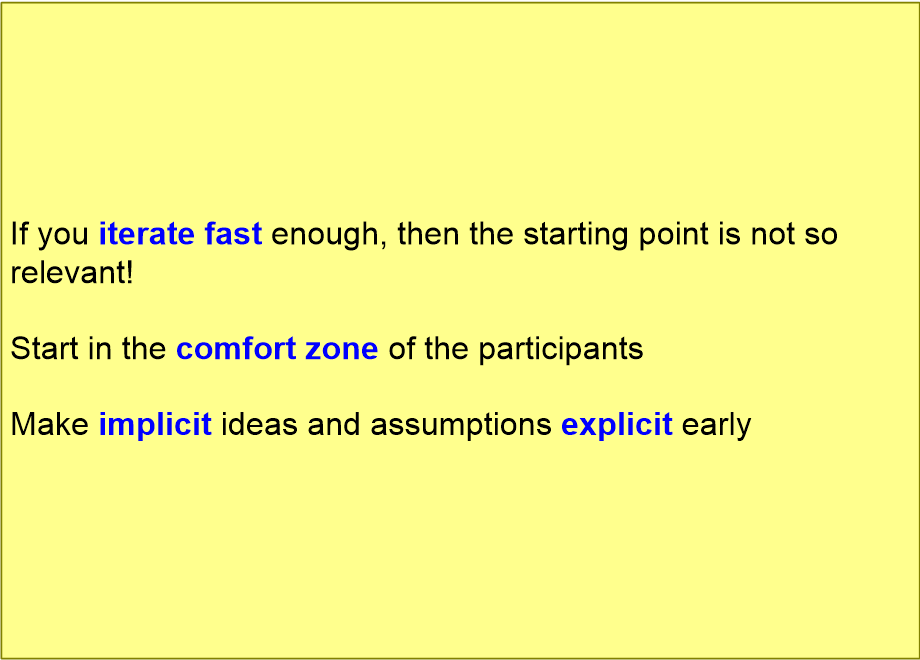 If you iterate fast enough, then the starting point is not so relevant!

Start in the comfort zone of the participants

Make implicit ideas and assumptions explicit early